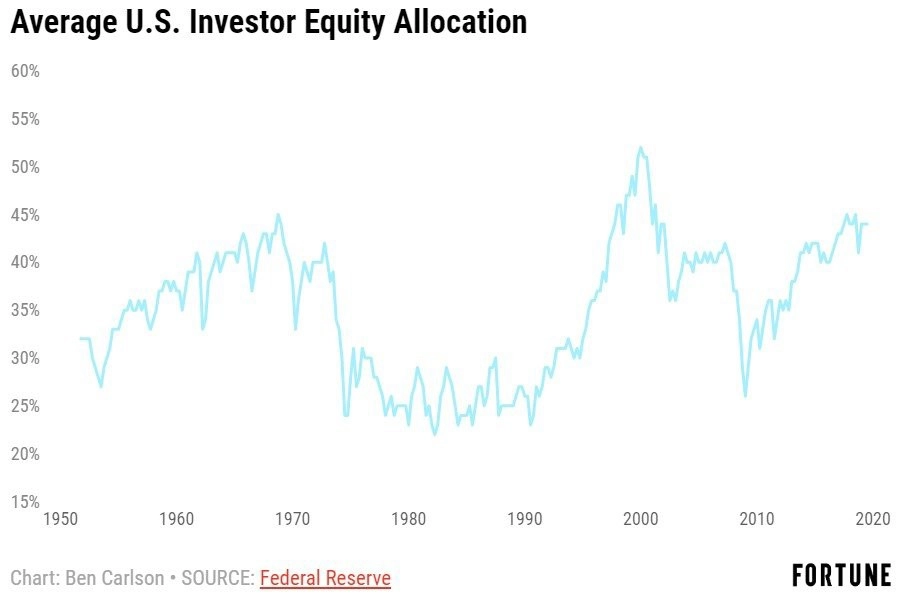 Average U.S. Investor Equity Allocation

60%
55%
50%
45%
40%
35%
30%
25%
20%
15%

1950 1960 1970 1980 1990 2000 2010 2020

Chart: Ben Carlson • SOURCE: Federal Reserve

FORTUNE